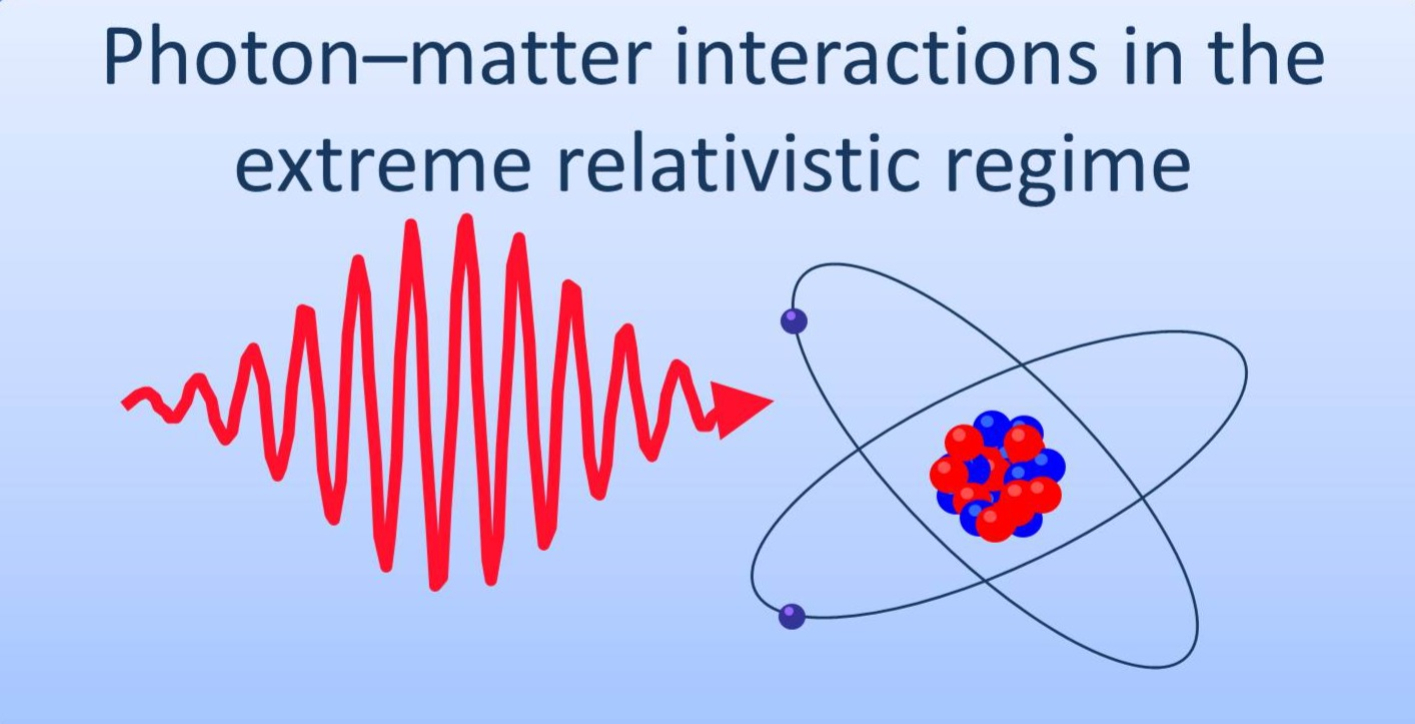 Photon–matter interactions in the extreme relativistic regime